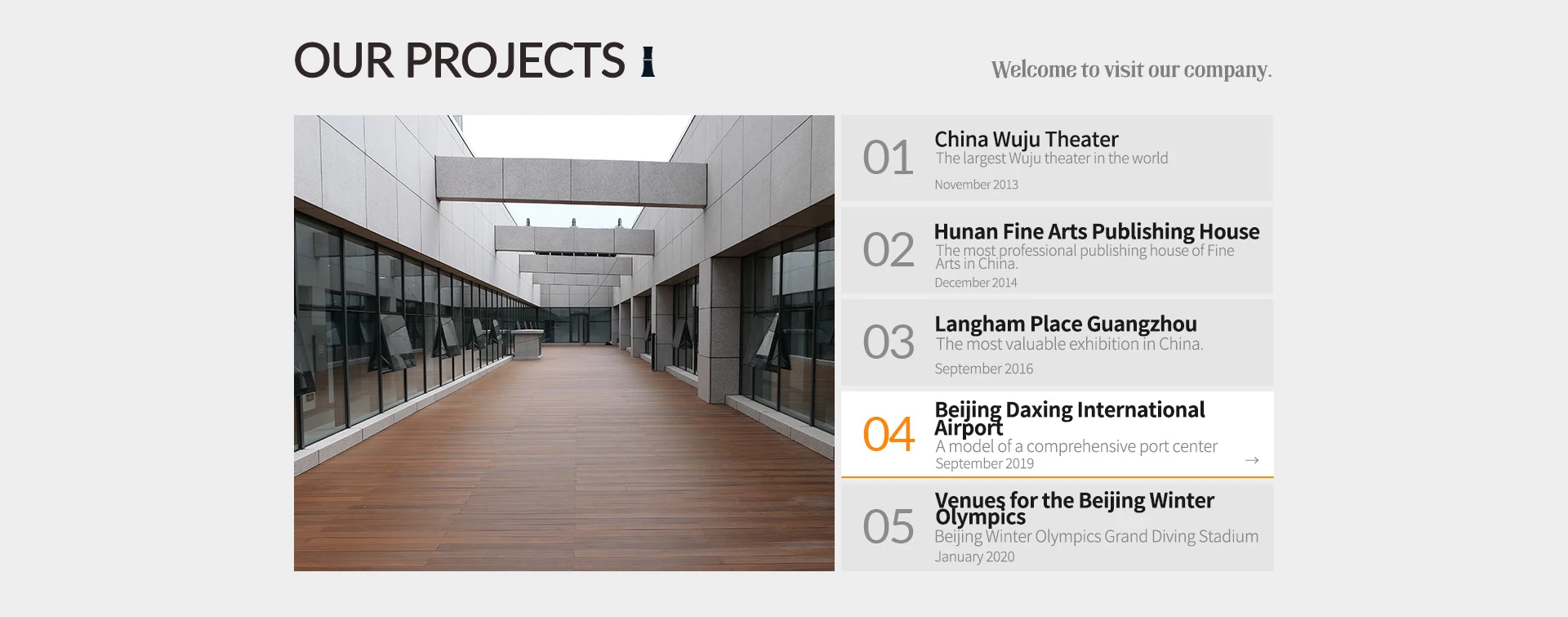 OUR PROJECTS

Welcome to visit our company.

01
China Wuju Theater
The largest Wuju theater in the world
November 2013

02
Hunan Fine Arts Publishing House
The most professional publishing house of Fine Arts in China.
December 2014

03
Langham Place Guangzhou
The most valuable exhibition in China.
September 2016

04
Beijing Daxing International Airport
A model of a comprehensive port center
September 2019
→

05
Venues for the Beijing Winter Olympics
Beijing Winter Olympics Grand Diving Stadium
January 2020